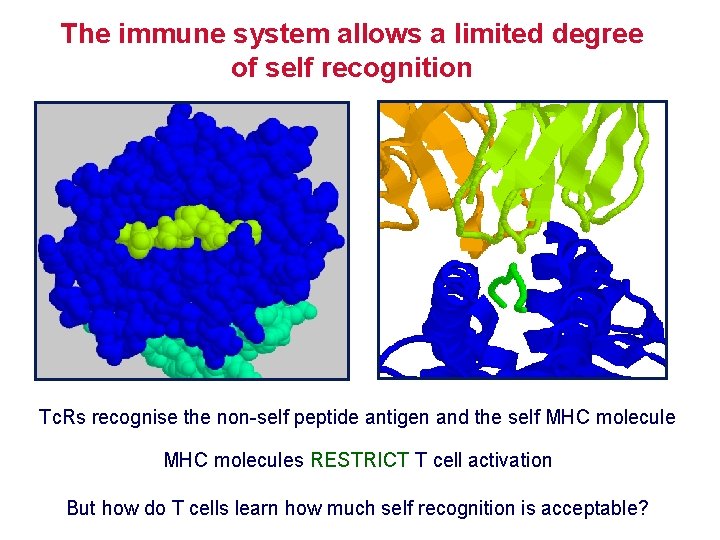 The immune system allows a limited degree of self recognition

TcRs recognise the non-self peptide antigen and the self MHC molecule

MHC molecules RESTRICT T cell activation

But how do T cells learn how much self recognition is acceptable?